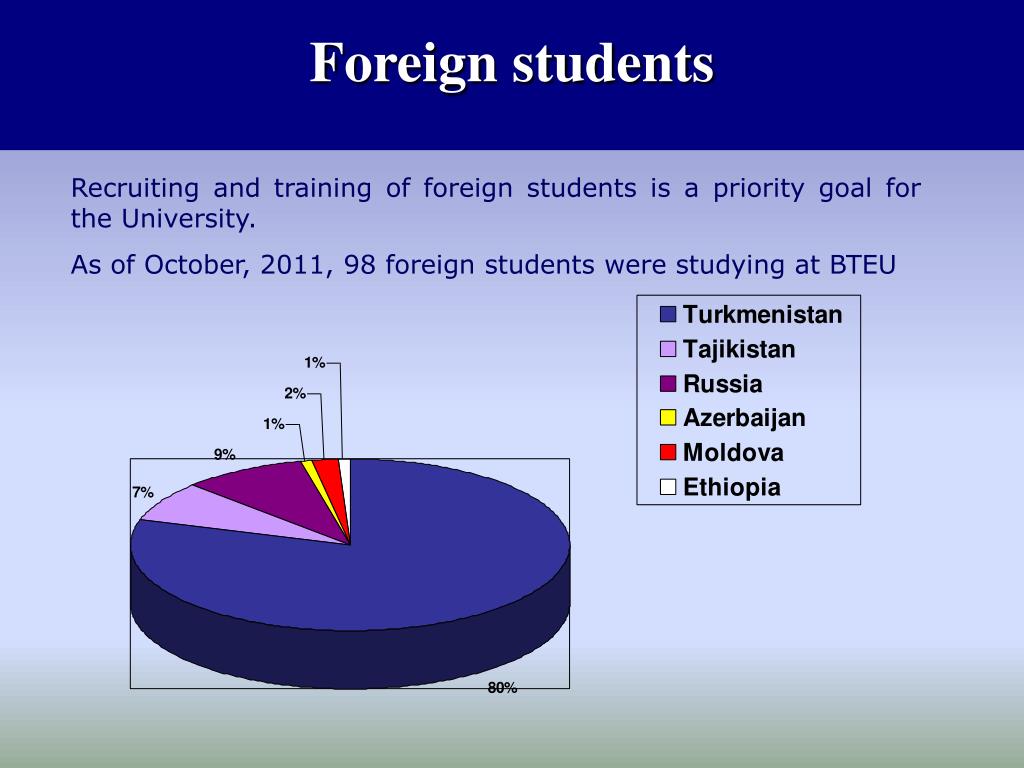 Foreign students

Recruiting and training of foreign students is a priority goal for the University.

As of October, 2011, 98 foreign students were studying at BTEU

1%
2%
1%
9%
7%
80%

Turkmenistan
Tajikistan
Russia
Azerbaijan
Moldova
Ethiopia